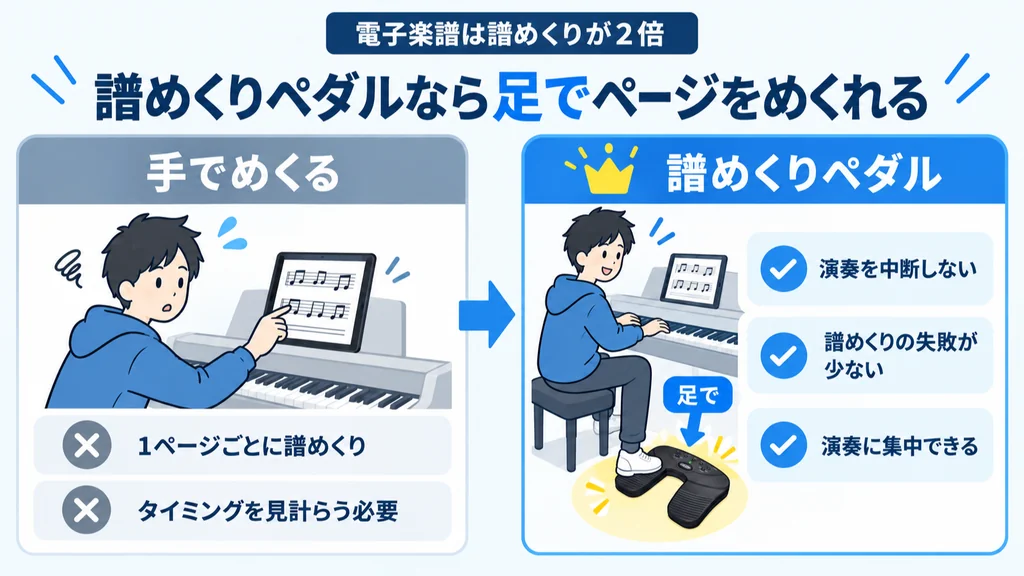 電子楽譜は譜めくりが２倍

譜めくりペダルなら足でページをめくれる

手でめくる

1ページごとに譜めくり

タイミングを見計らう必要

譜めくりペダル

足で

演奏を中断しない

譜めくりの失敗が少ない

演奏に集中できる